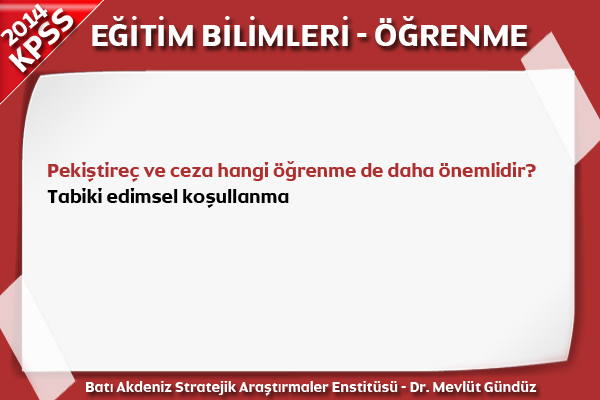 2014 KPSS

EĞİTİM BİLİMLERİ - ÖĞRENME

Pekiştireç ve ceza hangi öğrenme de daha önemlidir?
Tabiki edimsel koşullanma

Batı Akdeniz Stratejik Araştırmaler Enstitüsü - Dr. Mevlüt Gündüz